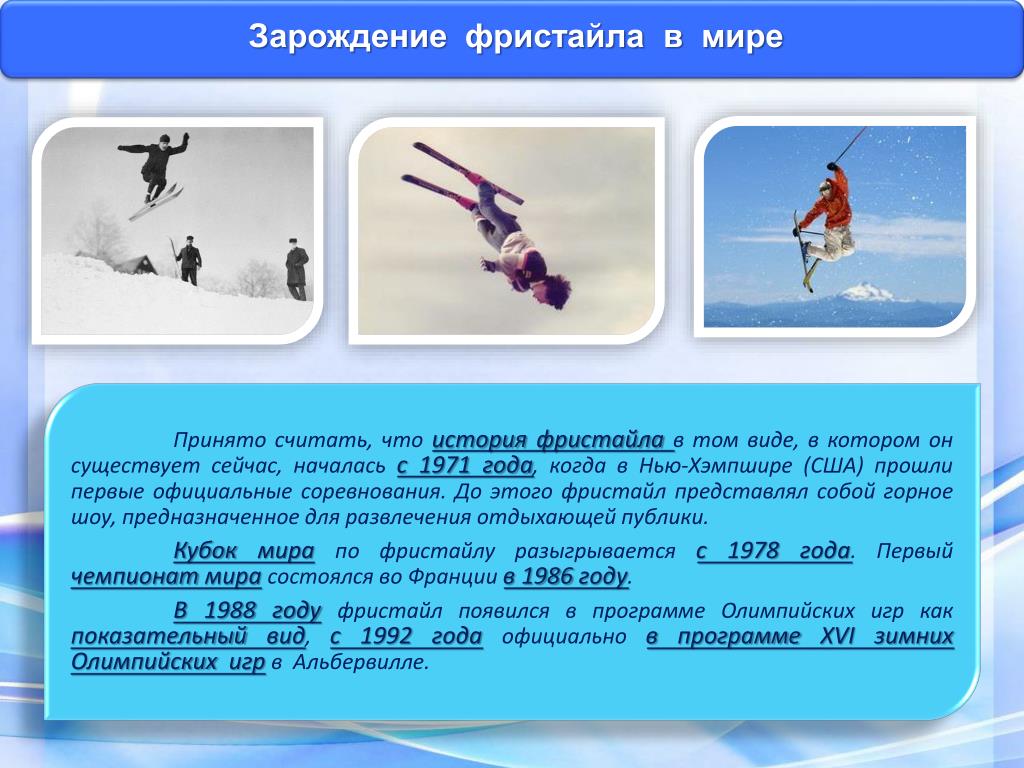 Зарождение фристайла в мире

Принято считать, что история фристайла в том виде, в котором он существует сейчас, началась с 1971 года, когда в Нью-Хэмпшире (США) прошли первые официальные соревнования. До этого фристайл представлял собой горное шоу, предназначенное для развлечения отдыхающей публики.

Кубок мира по фристайлу разыгрывается с 1978 года. Первый чемпионат мира состоялся во Франции в 1986 году.

В 1988 году фристайл появился в программе Олимпийских игр как показательный вид, с 1992 года официально в программе XVI зимних Олимпийских игр в Альбервилле.